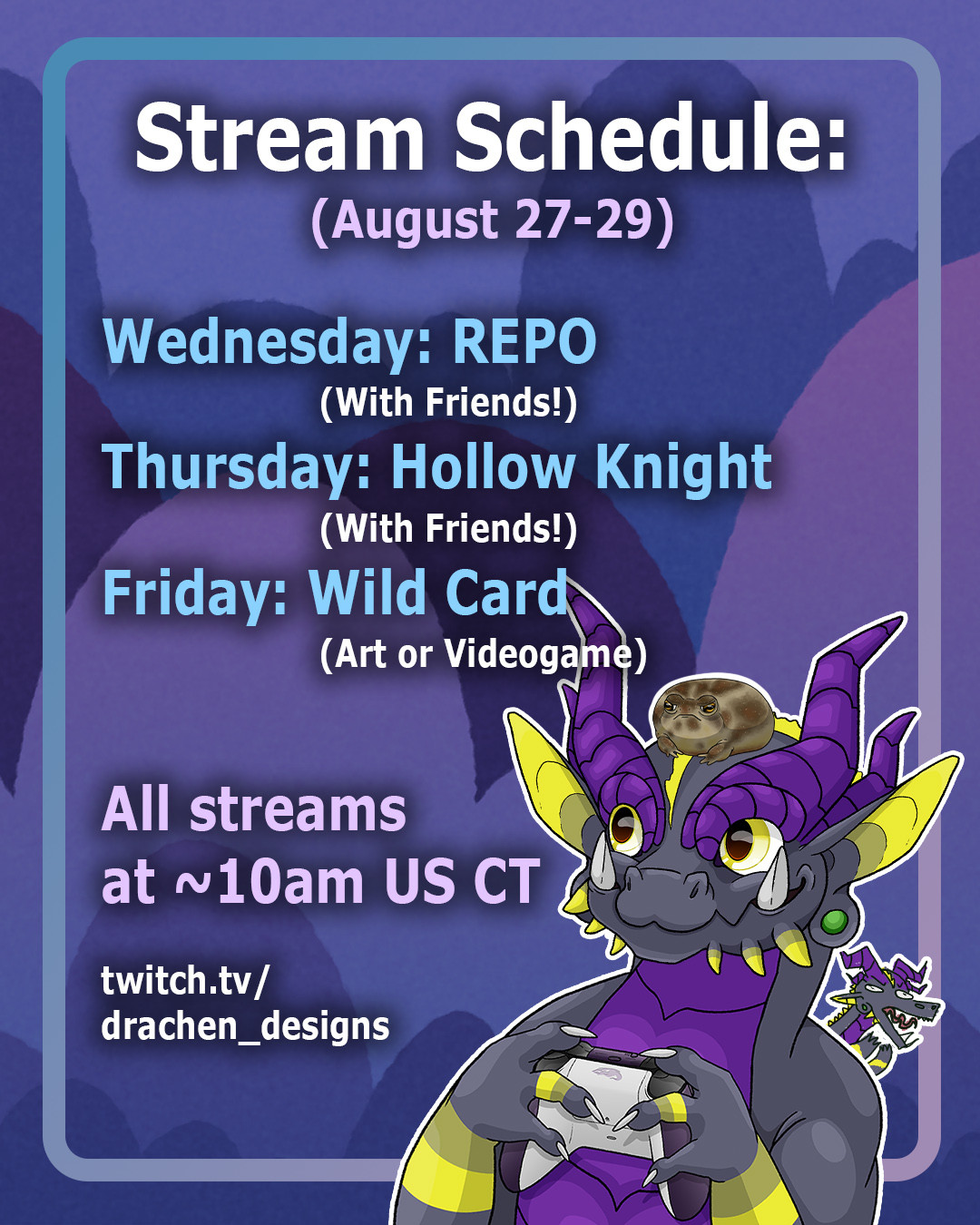 Stream Schedule:
(August 27-29)

Wednesday: REPO
(With Friends!)
Thursday: Hollow Knight
(With Friends!)
Friday: Wild Card
(Art or Videogame)

All streams
at ~10am US CT

twitch.tv/
drachen_designs